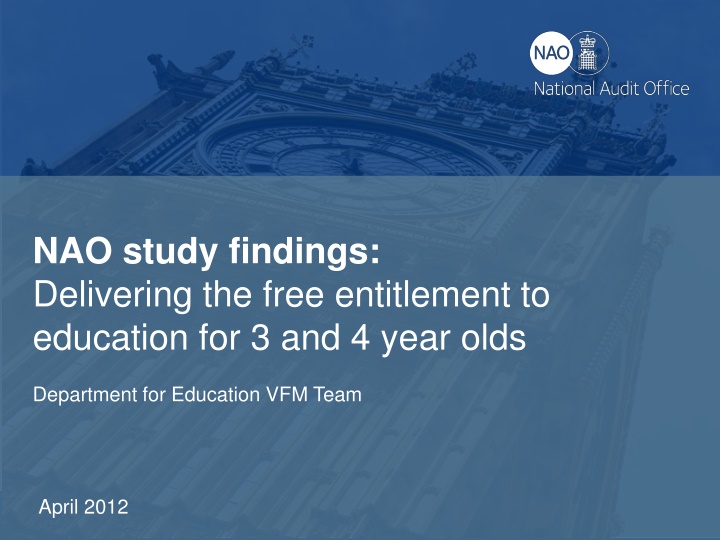 NAO
National Audit Office

NAO study findings:
Delivering the free entitlement to education for 3 and 4 year olds

Department for Education VFM Team

April 2012